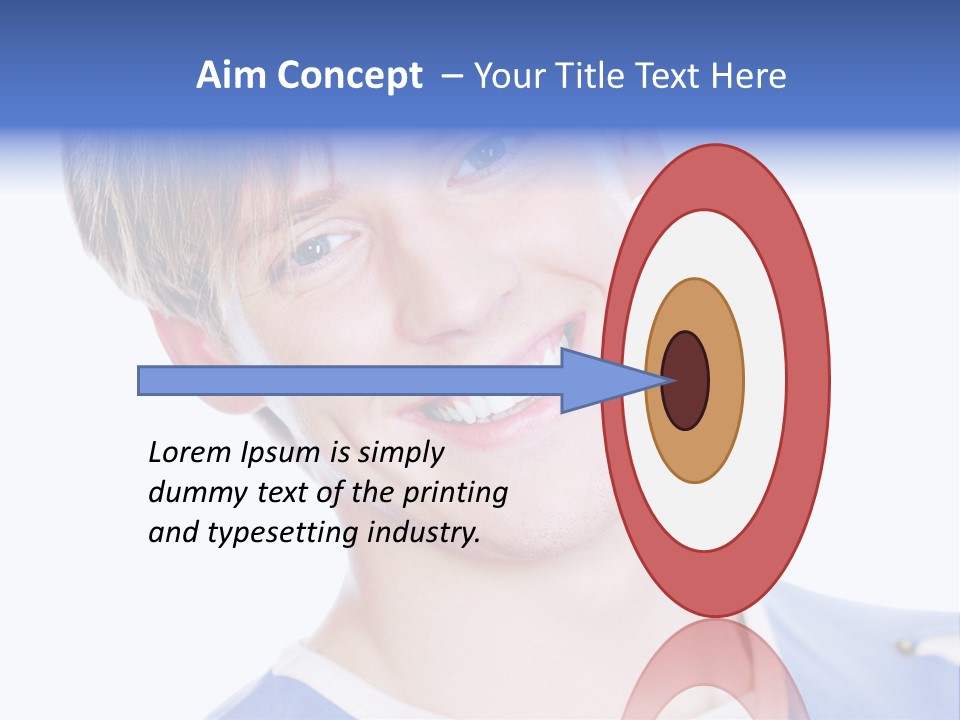 Aim Concept – Your Title Text Here

Lorem Ipsum is simply dummy text of the printing and typesetting industry.